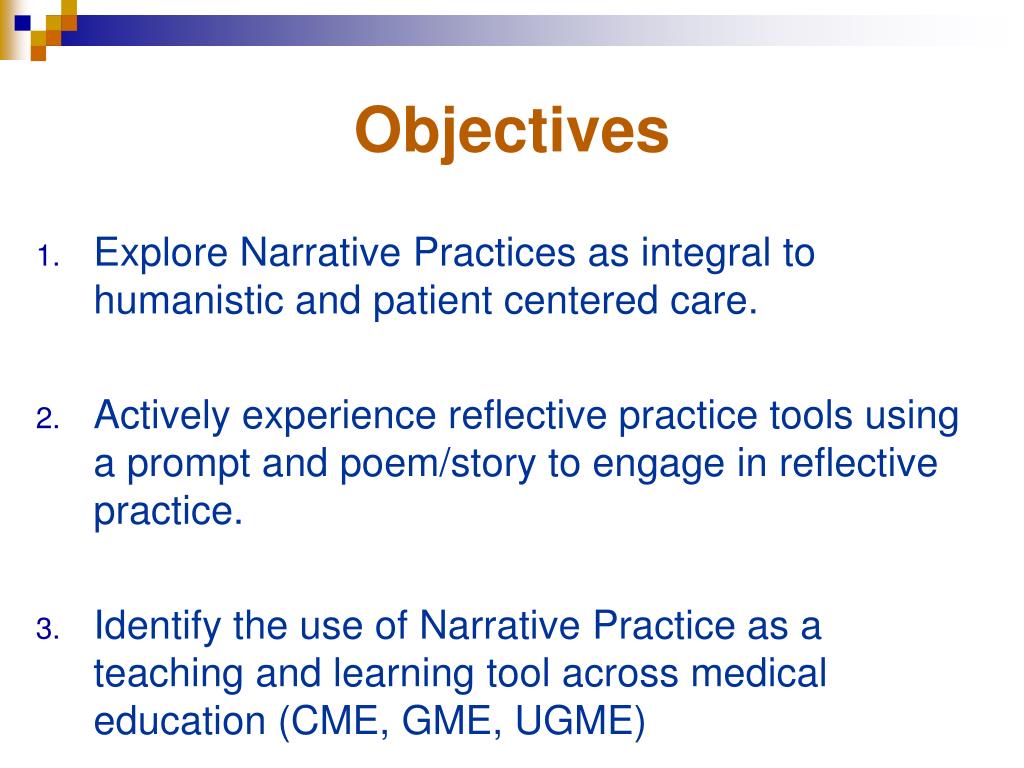 Objectives

1. Explore Narrative Practices as integral to humanistic and patient centered care.

2. Actively experience reflective practice tools using a prompt and poem/story to engage in reflective practice.

3. Identify the use of Narrative Practice as a teaching and learning tool across medical education (CME, GME, UGME)